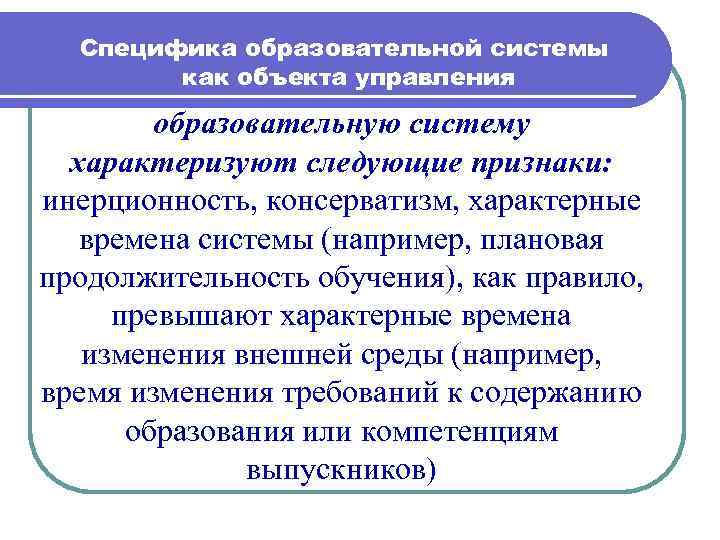 Специфика образовательной системы как объекта управления

образовательную систему характеризуют следующие признаки: инерционность, консерватизм, характерные времена системы (например, плановая продолжительность обучения), как правило, превышают характерные времена изменения внешней среды (например, время изменения требований к содержанию образования или компетенциям выпускников)